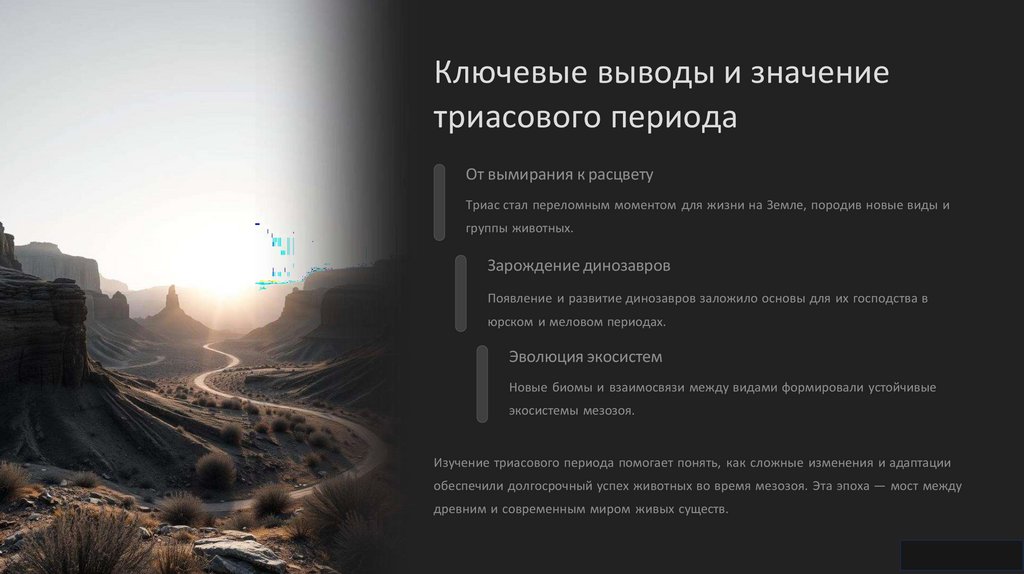 Ключевые выводы и значение триасового периода

От вымирания к расцвету

Триас стал переломным моментом для жизни на Земле, породив новые виды и группы животных.

Зарождение динозавров

Появление и развитие динозавров заложило основы для их господства в юрском и меловом периодах.

Эволюция экосистем

Новые биомы и взаимосвязи между видами формировали устойчивые экосистемы мезозоя.

Изучение триасового периода помогает понять, как сложные изменения и адаптации обеспечили долгосрочный успех животных во время мезозоя. Эта эпоха — мост между древним и современным миром живых существ.